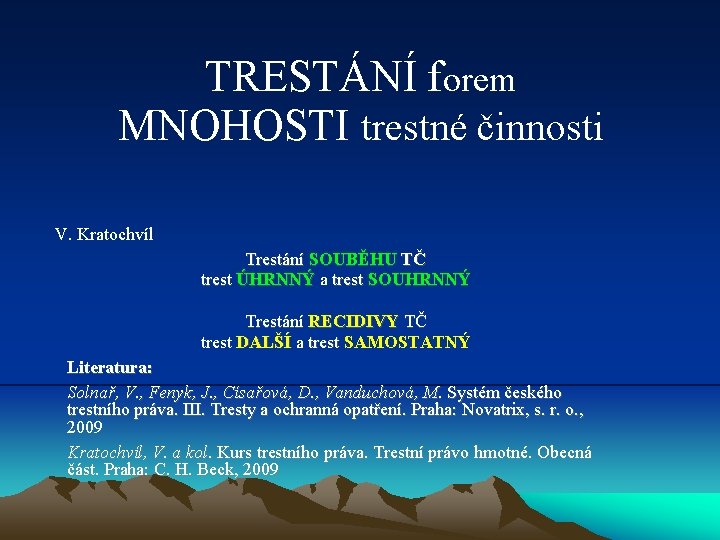 TRESTÁNÍ forem
MNOHOSTI trestné činnosti

V. Kratochvíl

Trestání SOUBĚHU TČ
trest ÚHRNNÝ a trest SOUHRNNÝ

Trestání RECIDIVY TČ
trest DALŠÍ a trest SAMOSTATNÝ

Literatura:

Solnař, V., Fenyk, J., Císařová, D., Vanduchová, M. Systém českého trestního práva. III. Tresty a ochranná opatření. Praha: Novatrix, s. r. o., 2009

Kratochvíl, V. a kol. Kurs trestního práva. Trestní právo hmotné. Obecná část. Praha: C. H. Beck, 2009